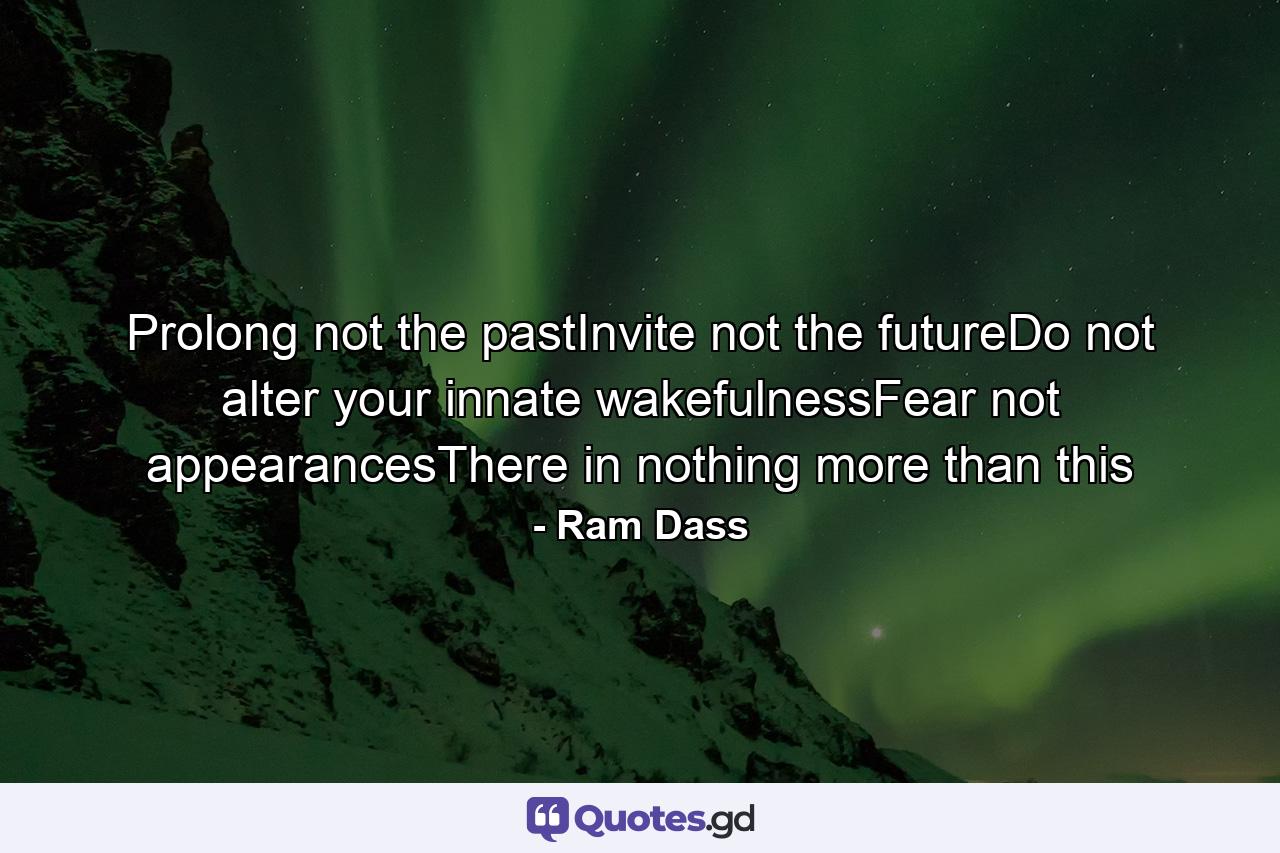 Prolong not the pastInvite not the futureDo not alter your innate wakefulnessFear not appearancesThere in nothing more than this
- Ram Dass

Quotes.gd